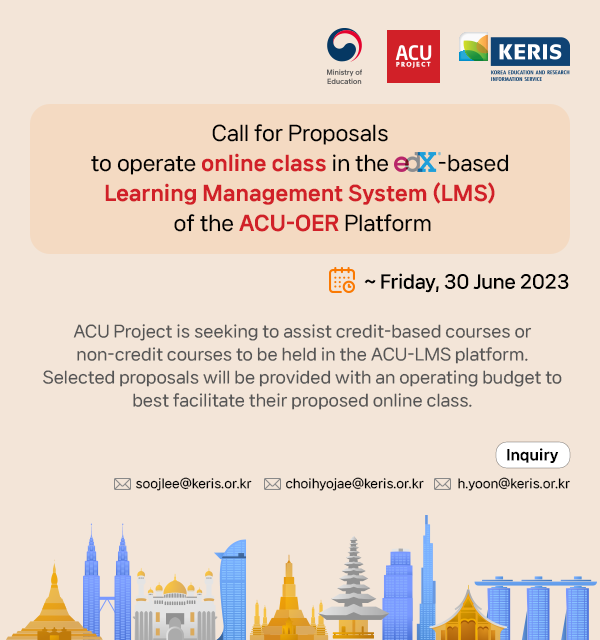 Ministry of Education

ACU PROJECT

KERIS
KOREA EDUCATION AND RESEARCH INFORMATION SERVICE

Call for Proposals
to operate online class in the edX-based
Learning Management System (LMS)
of the ACU-OER Platform

~ Friday, 30 June 2023

ACU Project is seeking to assist credit-based courses or non-credit courses to be held in the ACU-LMS platform. Selected proposals will be provided with an operating budget to best facilitate their proposed online class.

Inquiry

soojlee@keris.or.kr choihyojae@keris.or.kr h.yoon@keris.or.kr